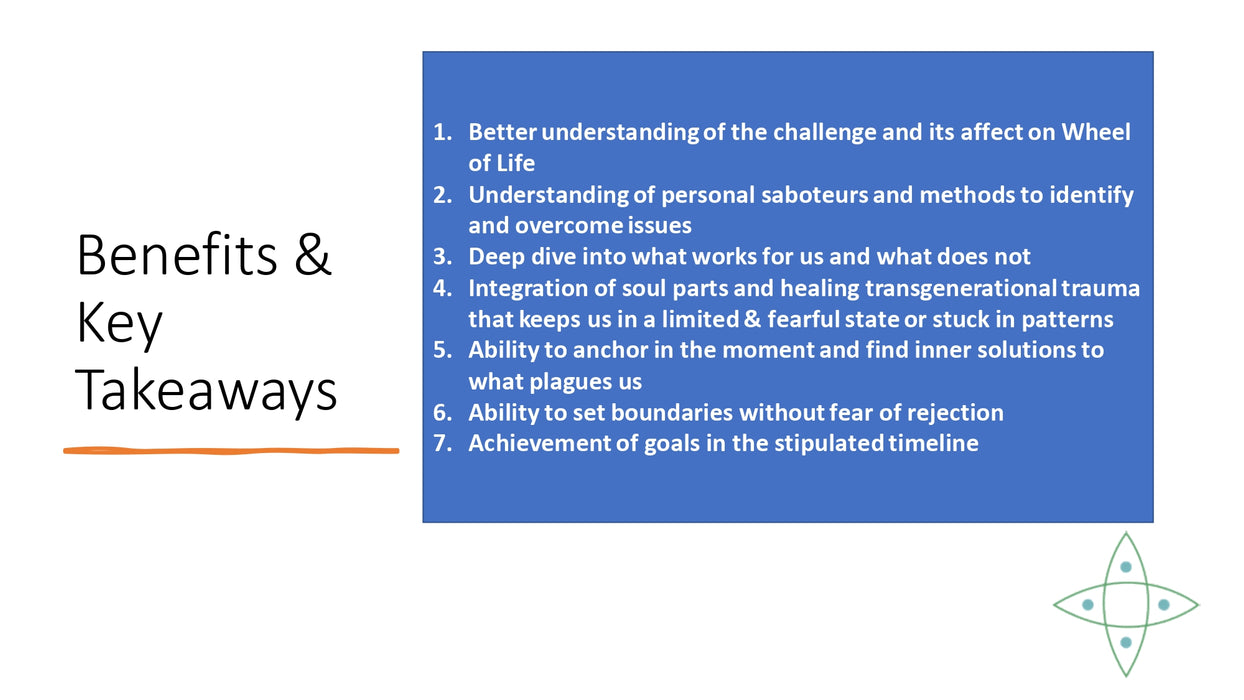 Benefits & Key Takeaways

1. Better understanding of the challenge and its affect on Wheel of Life
2. Understanding of personal saboteurs and methods to identify and overcome issues
3. Deep dive into what works for us and what does not
4. Integration of soul parts and healing transgenerational trauma that keeps us in a limited & fearful state or stuck in patterns
5. Ability to anchor in the moment and find inner solutions to what plagues us
6. Ability to set boundaries without fear of rejection
7. Achievement of goals in the stipulated timeline